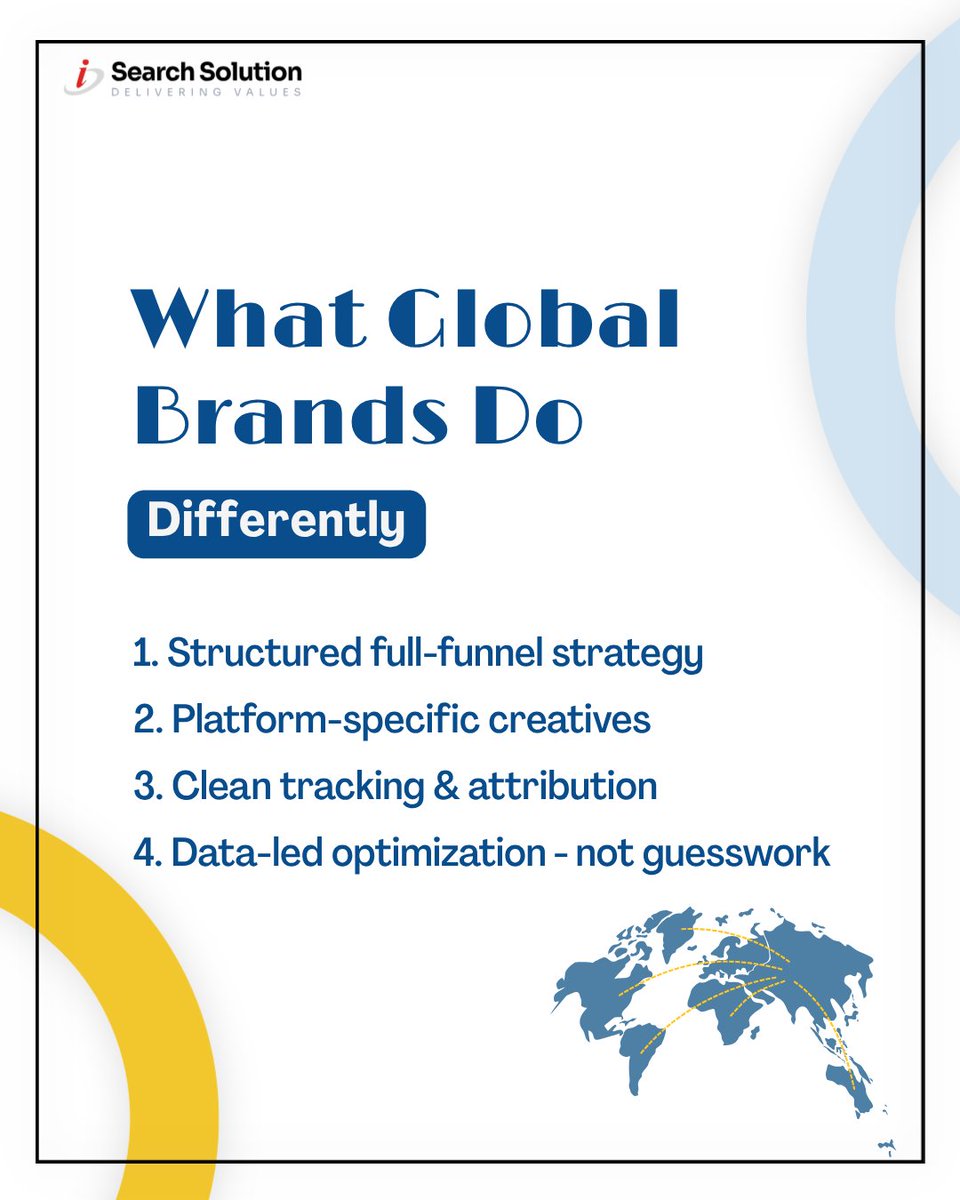 i Search Solution
DELIVERING VALUES

What Global Brands Do

Differently

1. Structured full-funnel strategy
2. Platform-specific creatives
3. Clean tracking & attribution
4. Data-led optimization - not guesswork